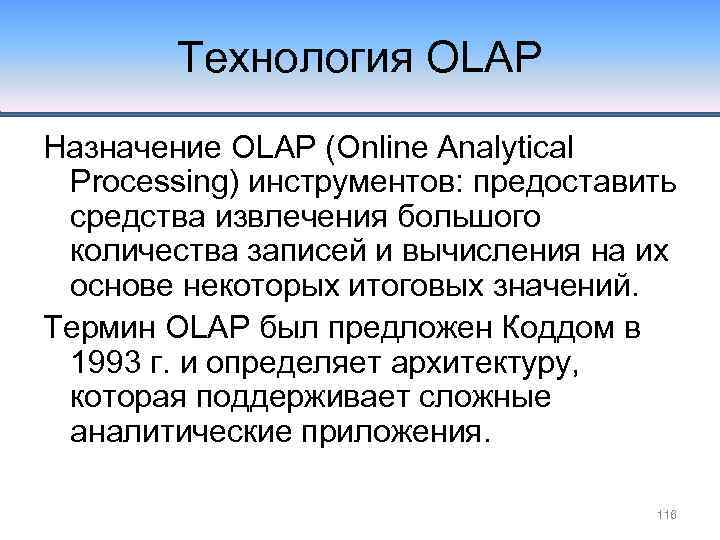 Технология OLAP

Назначение OLAP (Online Analytical Processing) инструментов: предоставить средства извлечения большого количества записей и вычисления на их основе некоторых итоговых значений.

Термин OLAP был предложен Коддом в 1993 г. и определяет архитектуру, которая поддерживает сложные аналитические приложения.

116